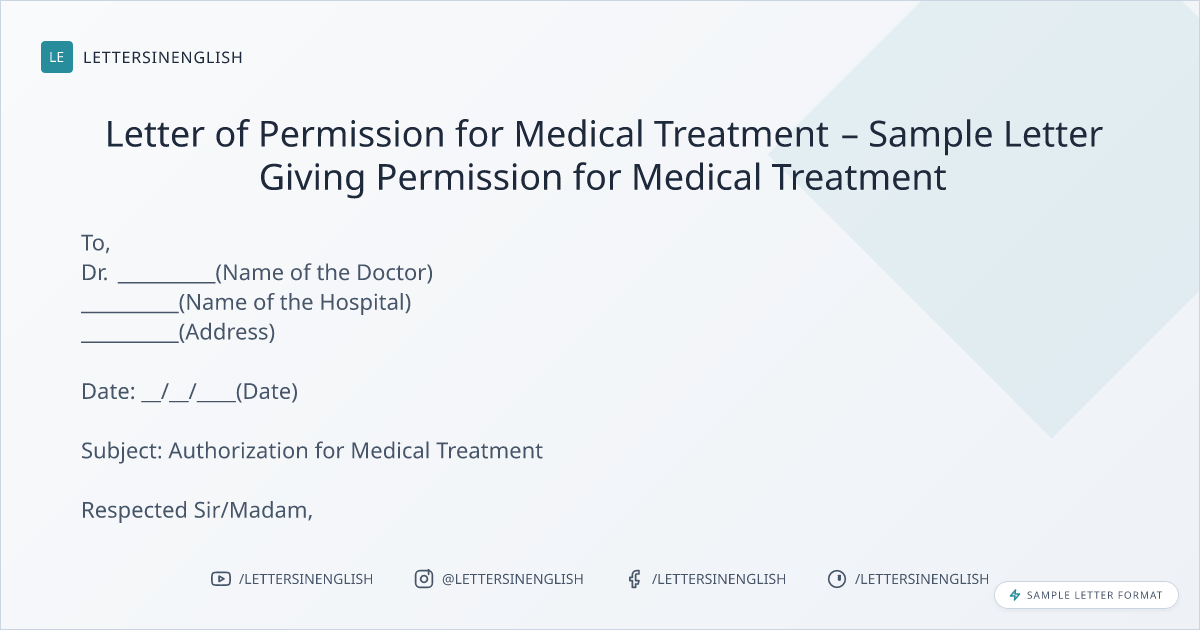 LE LETTERSINENGLISH

Letter of Permission for Medical Treatment – Sample Letter Giving Permission for Medical Treatment

To,
Dr. __________(Name of the Doctor)
__________(Name of the Hospital)
__________(Address)

Date: __/__/____(Date)

Subject: Authorization for Medical Treatment

Respected Sir/Madam,

/LETTERSINENGLISH @LETTERSINENGLISH /LETTERSINENGLISH /LETTERSINENGLISH

SAMPLE LETTER FORMAT